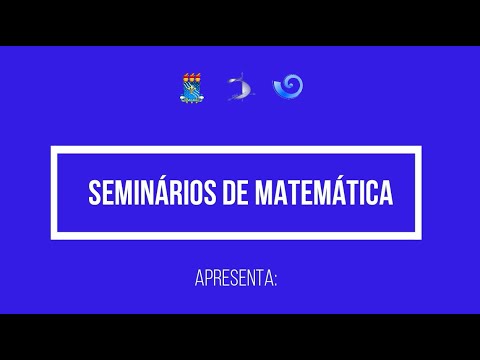 SEMINÁRIOS DE MATEMÁTICA

APRESENTA: